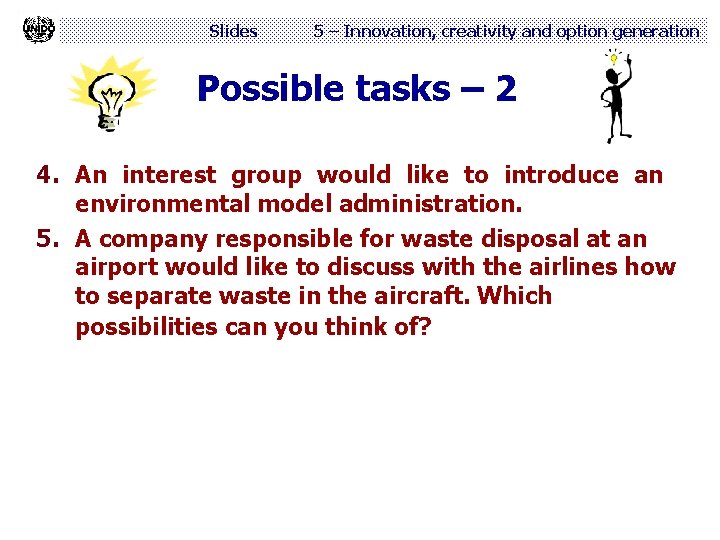 UNIDO

Slides 5 – Innovation, creativity and option generation

Possible tasks – 2

4. An interest group would like to introduce an environmental model administration.

5. A company responsible for waste disposal at an airport would like to discuss with the airlines how to separate waste in the aircraft. Which possibilities can you think of?